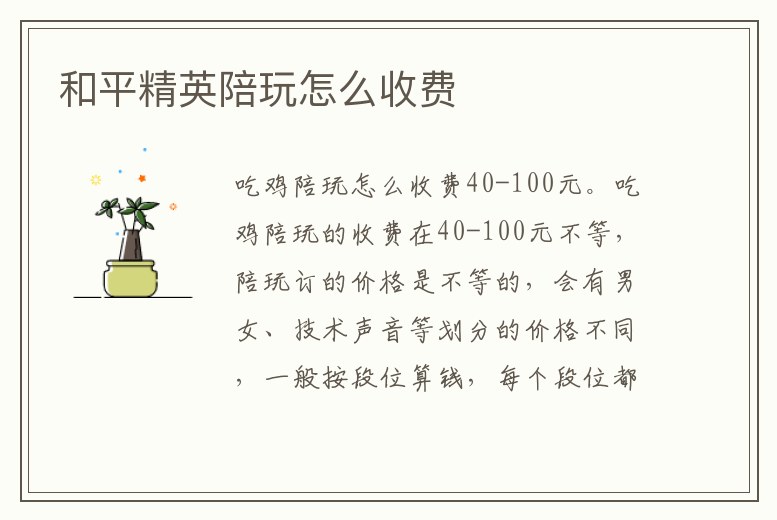 和平精英陪玩怎么收费

吃鸡陪玩怎么收费40-100元。吃鸡陪玩的收费在40-100元不等，陪玩订的价格是不等的，会有男女、技术声音等划分的价格不同，一般按段位算钱，每个段位都